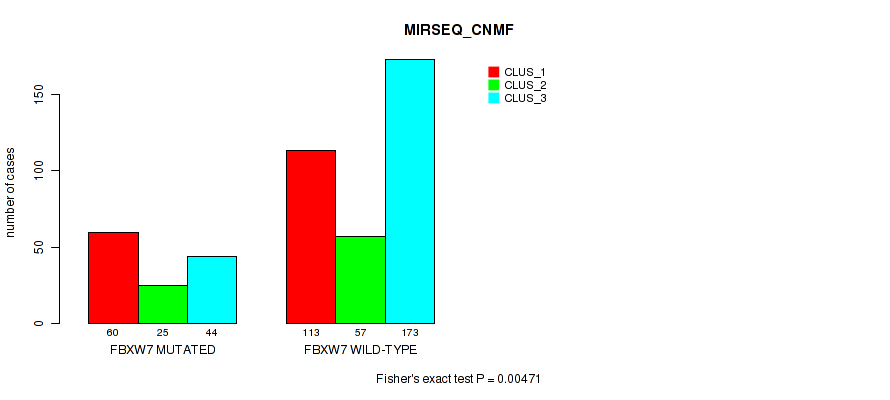 MIRSEQ_CNMF

CLUS_1
CLUS_2
CLUS_3

number of cases

0
50
100
150

60 25 44
FBXW7 MUTATED

113 57 173
FBXW7 WILD-TYPE

Fisher's exact test P = 0.00471